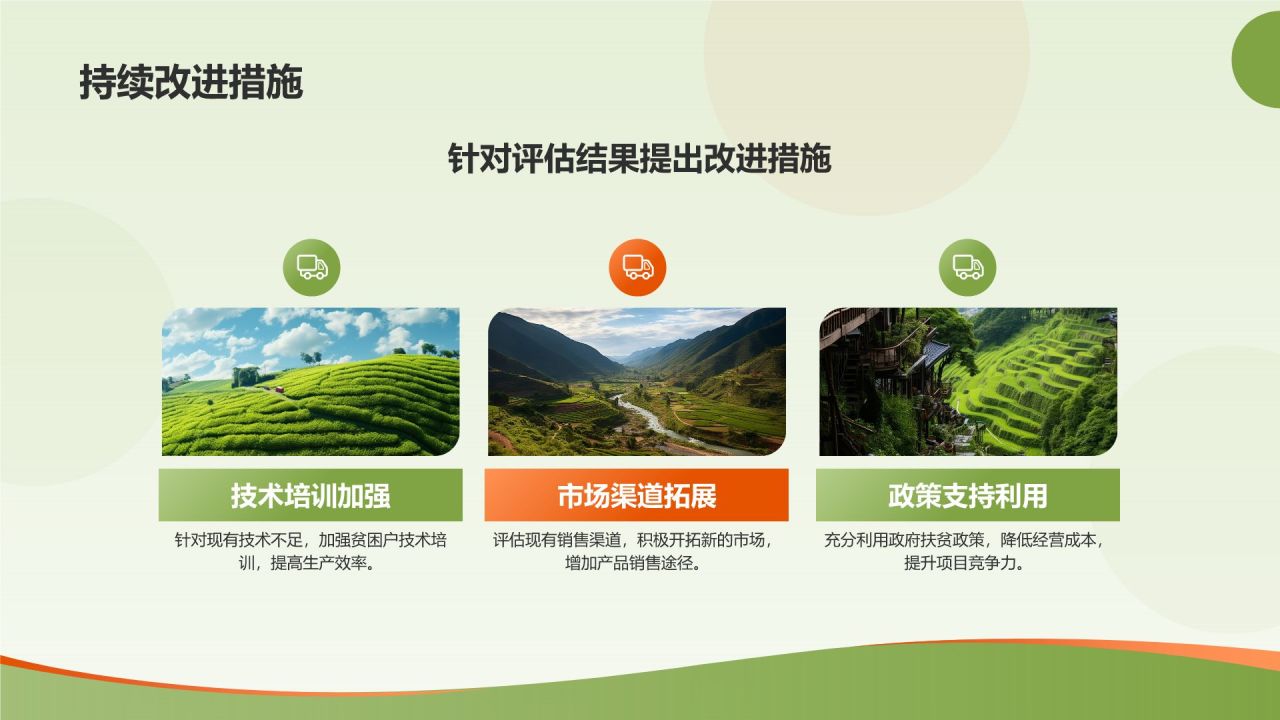 持续改进措施

针对评估结果提出改进措施

技术培训加强

针对现有技术不足，加强贫困户技术培训，提高生产效率。

市场渠道拓展

评估现有销售渠道，积极开拓新的市场，增加产品销售途径。

政策支持利用

充分利用政府扶贫政策，降低经营成本，提升项目竞争力。